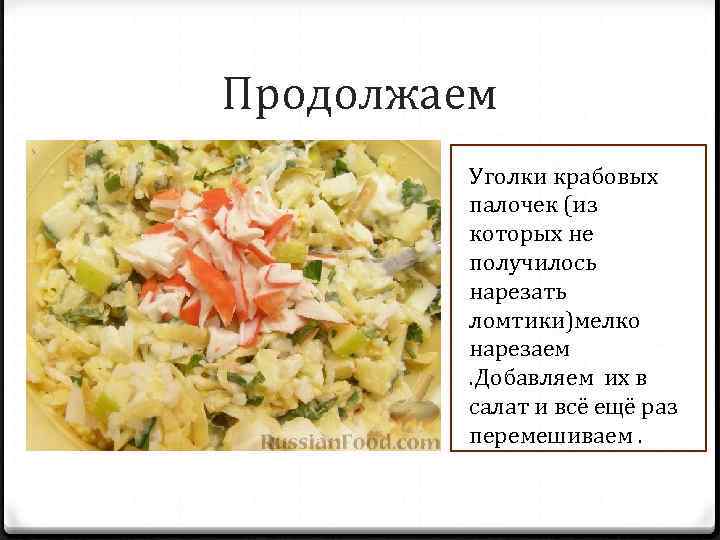 Продолжаем

RussianFood.com

Уголки крабовых палочек (из которых не получилось нарезать ломтики)мелко нарезаем .Добавляем их в салат и всё ещё раз перемешиваем .